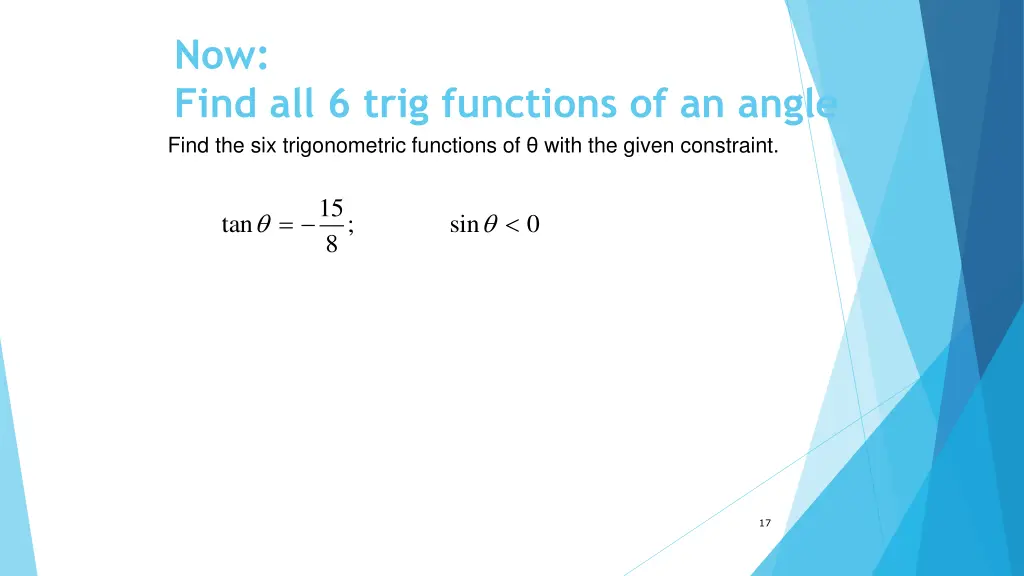 Now:
Find all 6 trig functions of an angle

Find the six trigonometric functions of θ with the given constraint.

$\tan\theta = -\frac{15}{8};$ $\sin\theta < 0$

17